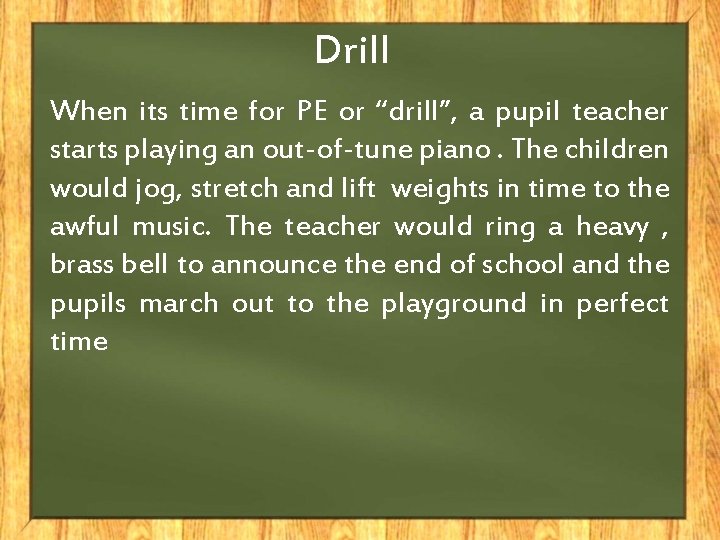 Drill

When its time for PE or “drill”, a pupil teacher starts playing an out-of-tune piano . The children would jog, stretch and lift weights in time to the awful music. The teacher would ring a heavy , brass bell to announce the end of school and the pupils march out to the playground in perfect time